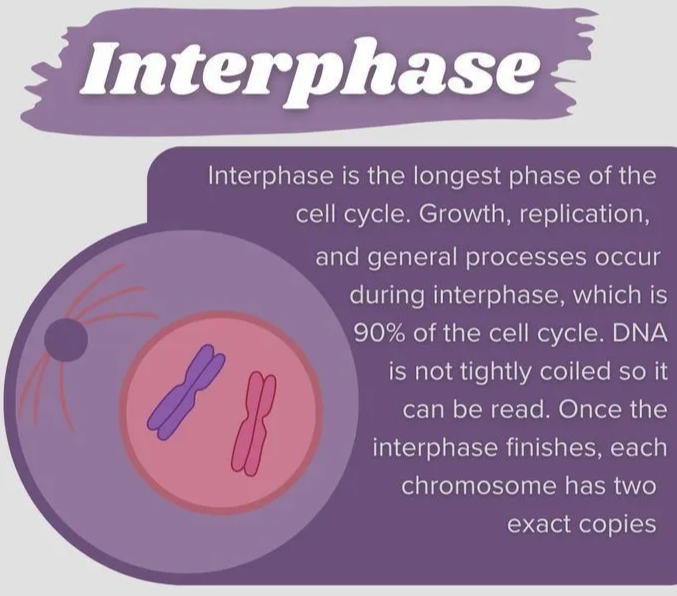 Interphase

Interphase is the longest phase of the cell cycle. Growth, replication, and general processes occur during interphase, which is 90% of the cell cycle. DNA is not tightly coiled so it can be read. Once the interphase finishes, each chromosome has two exact copies